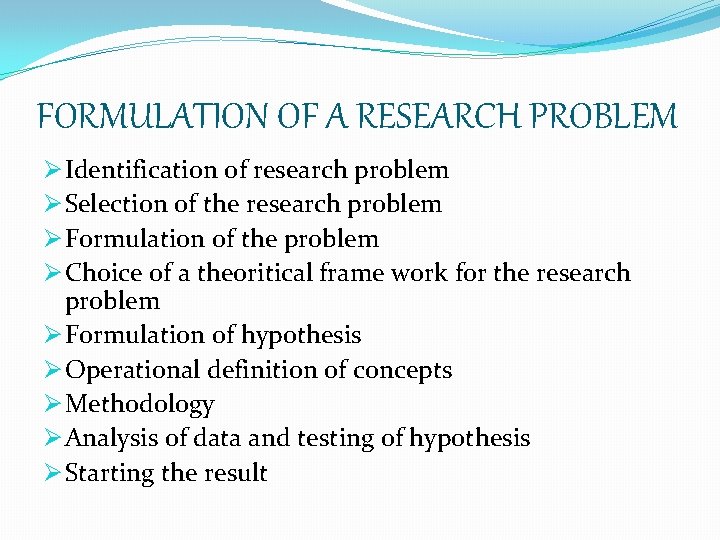 FORMULATION OF A RESEARCH PROBLEM

➢ Identification of research problem
➢ Selection of the research problem
➢ Formulation of the problem
➢ Choice of a theoritical frame work for the research problem
➢ Formulation of hypothesis
➢ Operational definition of concepts
➢ Methodology
➢ Analysis of data and testing of hypothesis
➢ Starting the result